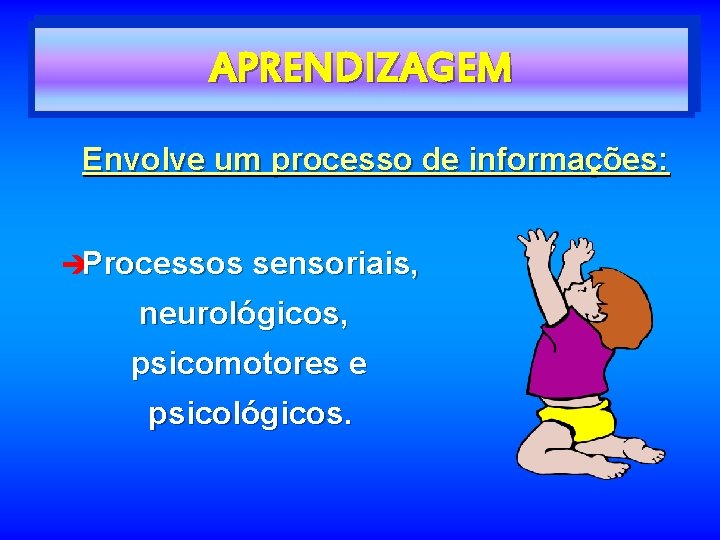 APRENDIZAGEM

Envolve um processo de informações:

➔Processos sensoriais, neurológicos, psicomotores e psicológicos.